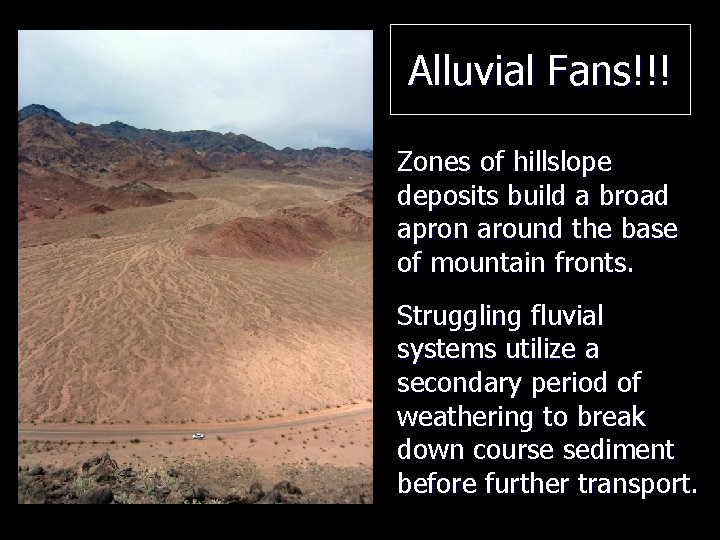 Alluvial Fans!!!

Zones of hillslope deposits build a broad apron around the base of mountain fronts.

Struggling fluvial systems utilize a secondary period of weathering to break down course sediment before further transport.